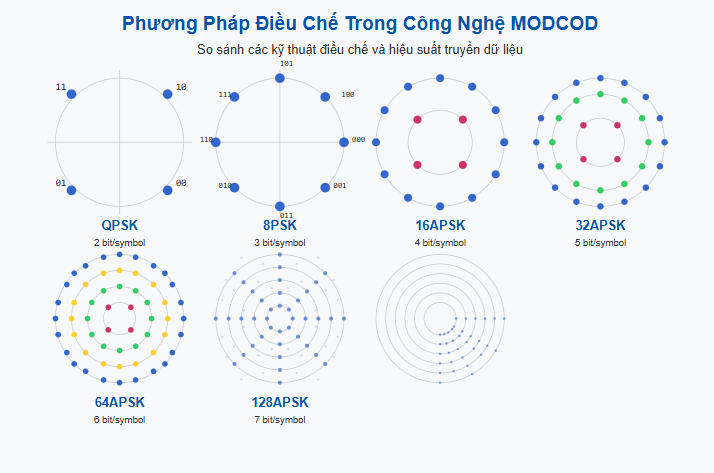 Phương Pháp Điều Chế Trong Công Nghệ MODCOD

So sánh các kỹ thuật điều chế và hiệu suất truyền dữ liệu

11
10
01
00
QPSK
2 bit/symbol

101
111
100
110
000
010
001
011
8PSK
3 bit/symbol

16APSK
4 bit/symbol

32APSK
5 bit/symbol

64APSK
6 bit/symbol

128APSK
7 bit/symbol